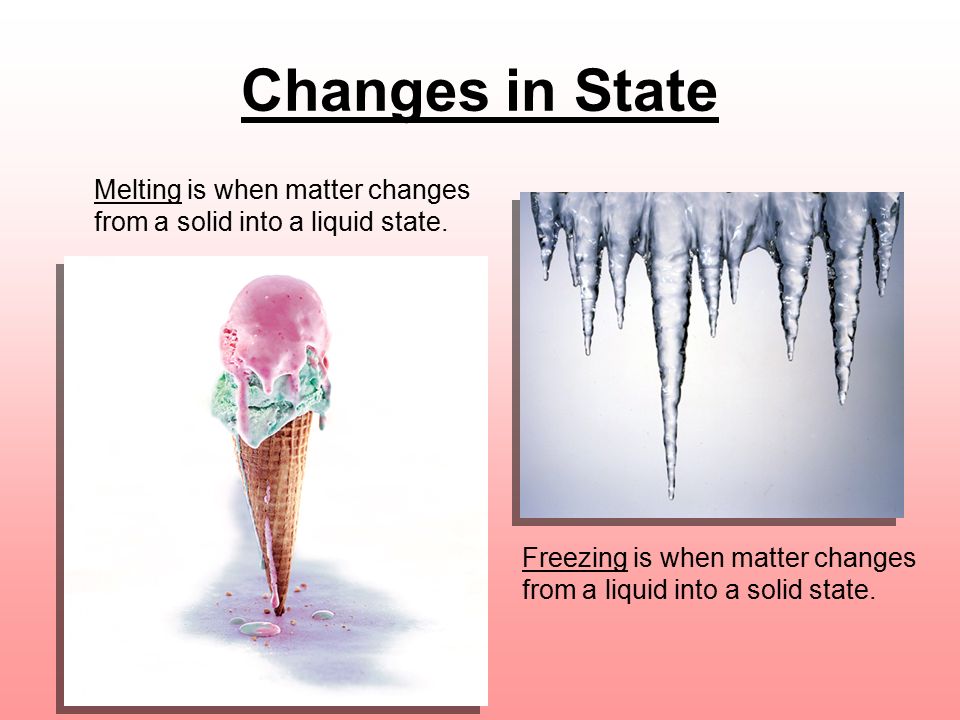 Changes in State

Melting is when matter changes from a solid into a liquid state.

Freezing is when matter changes from a liquid into a solid state.